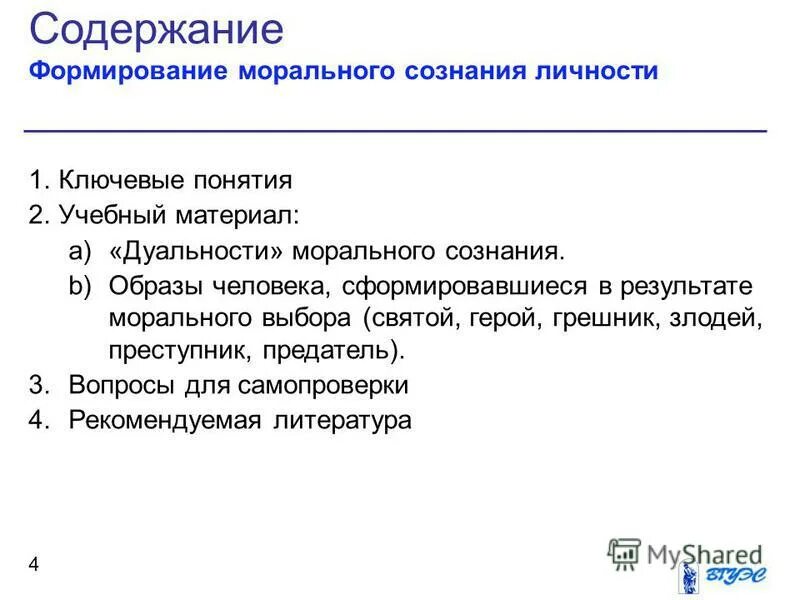 Содержание
Формирование морального сознания личности

1. Ключевые понятия
2. Учебный материал:
a) «Дуальности» морального сознания.
b) Образы человека, сформировавшиеся в результате морального выбора (святой, герой, грешник, злодей, преступник, предатель).
3. Вопросы для самопроверки
4. Рекомендуемая литература

4

MyShared

ВГУЭС